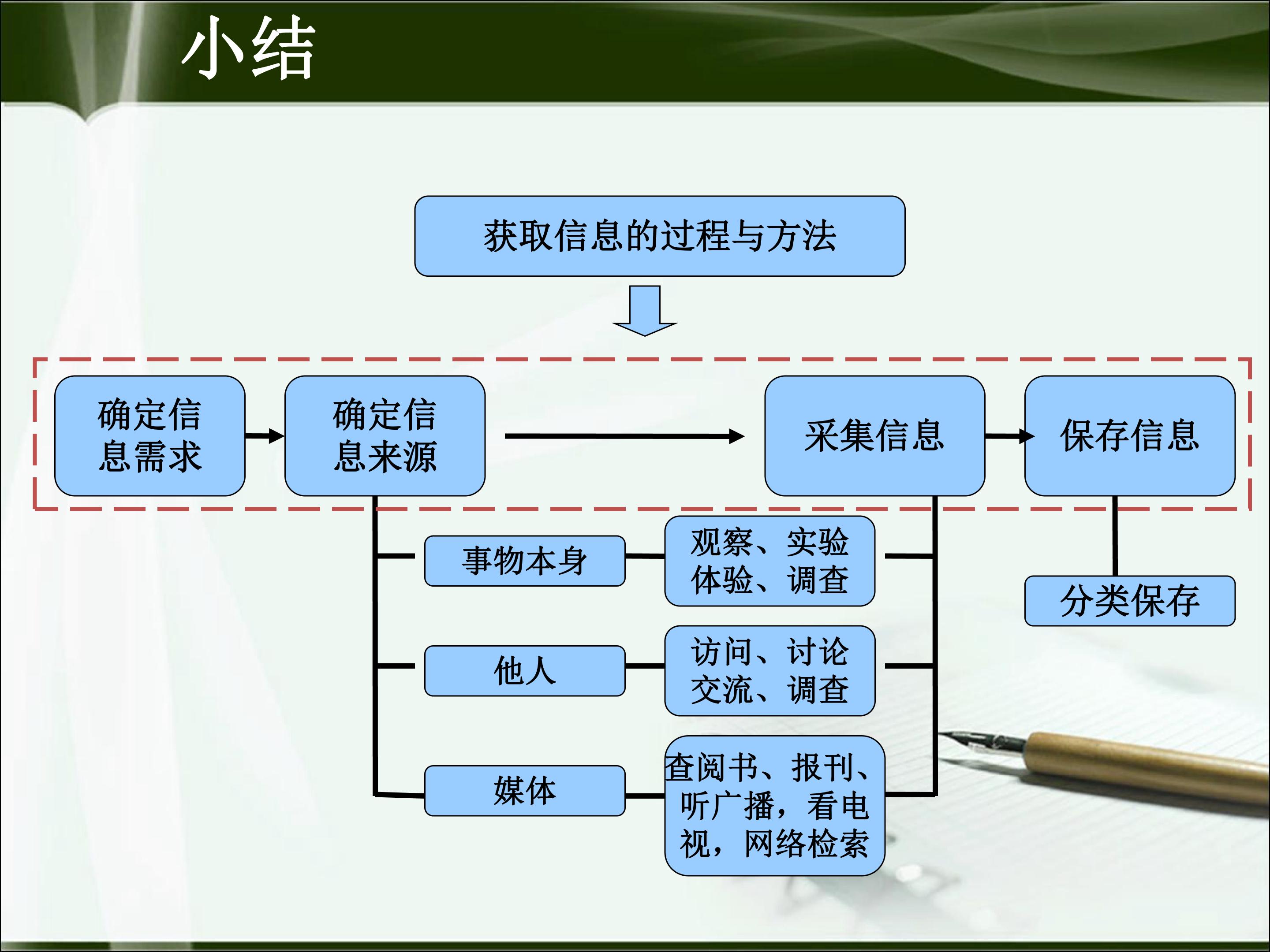 小结

获取信息的过程与方法

确定信息需求

确定信息来源

采集信息

保存信息

事物本身

观察、实验体验、调查

他人

访问、讨论交流、调查

媒体

查阅书、报刊、听广播，看电视，网络检索

分类保存